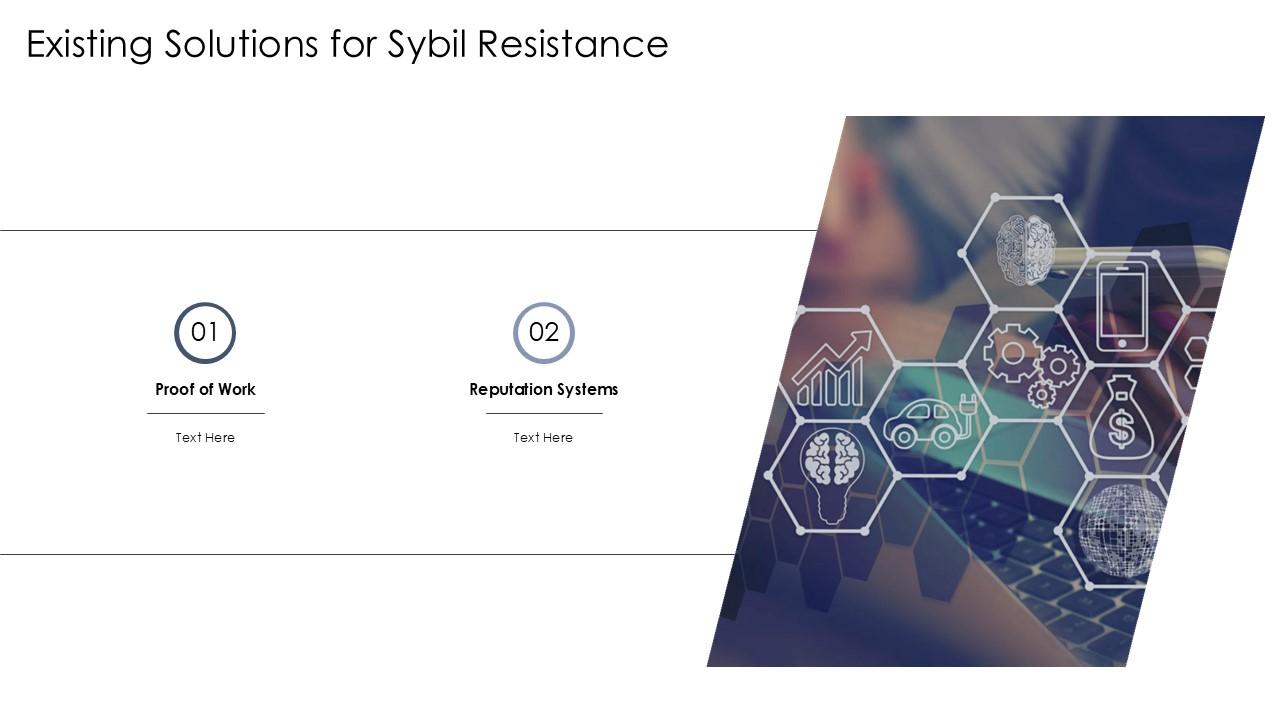 Existing Solutions for Sybil Resistance

01

Proof of Work

Text Here

02

Reputation Systems

Text Here